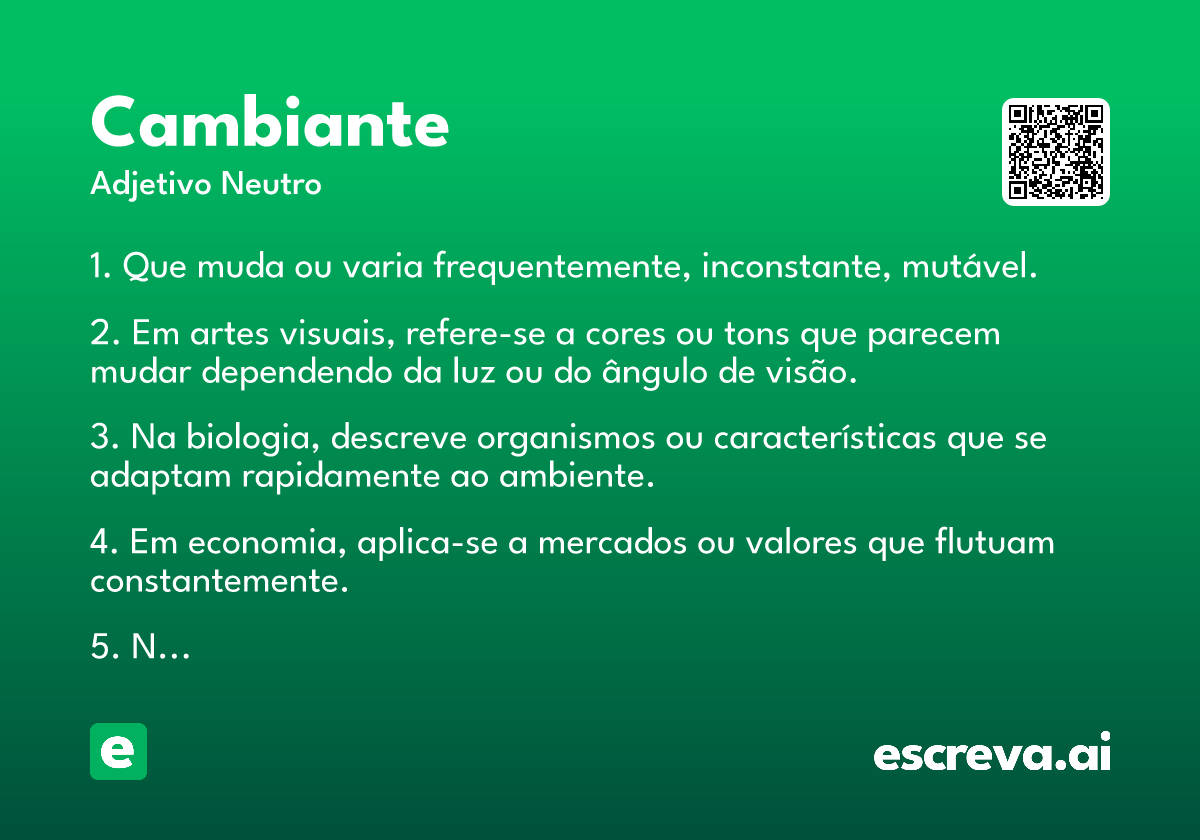 Cambiante
Adjetivo Neutro

1. Que muda ou varia frequentemente, inconstante, mutável.

2. Em artes visuais, refere-se a cores ou tons que parecem mudar dependendo da luz ou do ângulo de visão.

3. Na biologia, descreve organismos ou características que se adaptam rapidamente ao ambiente.

4. Em economia, aplica-se a mercados ou valores que flutuam constantemente.

5. N...

e

escreva.ai